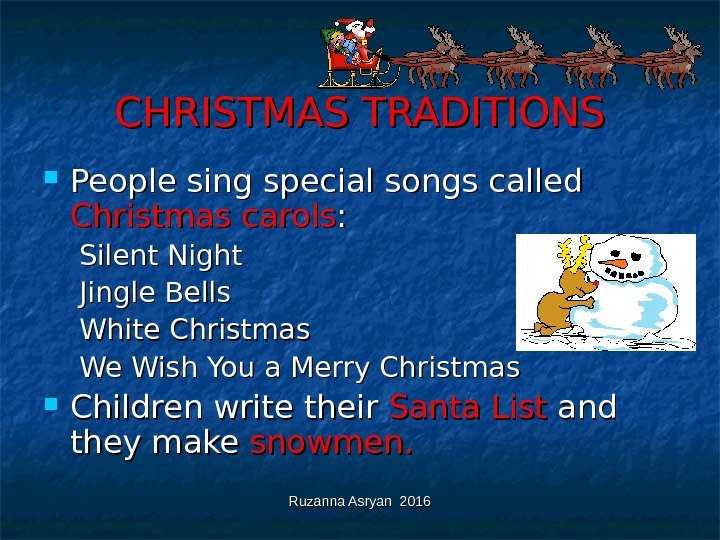 CHRISTMAS TRADITIONS

People sing special songs called Christmas carols:

Silent Night

Jingle Bells

White Christmas

We Wish You a Merry Christmas

Children write their Santa List and they make snowmen.

Ruzanna Asryan 2016